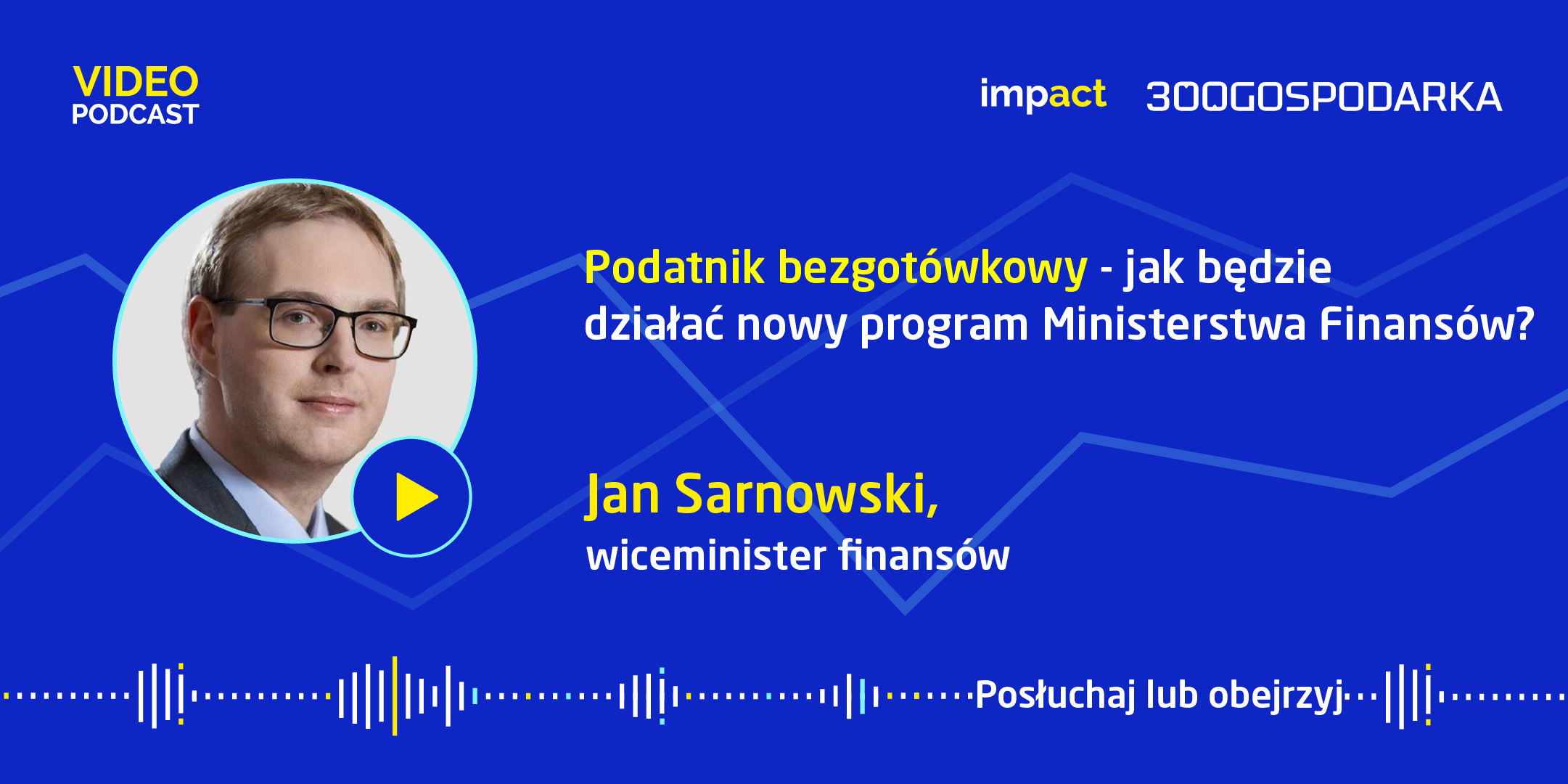 VIDEO
PODCAST

impact 300GOSPODARKA

Podatnik bezgotówkowy - jak będzie działać nowy program Ministerstwa Finansów?

Jan Sarnowski,
wiceminister finansów

Posłuchaj lub obejrzyj